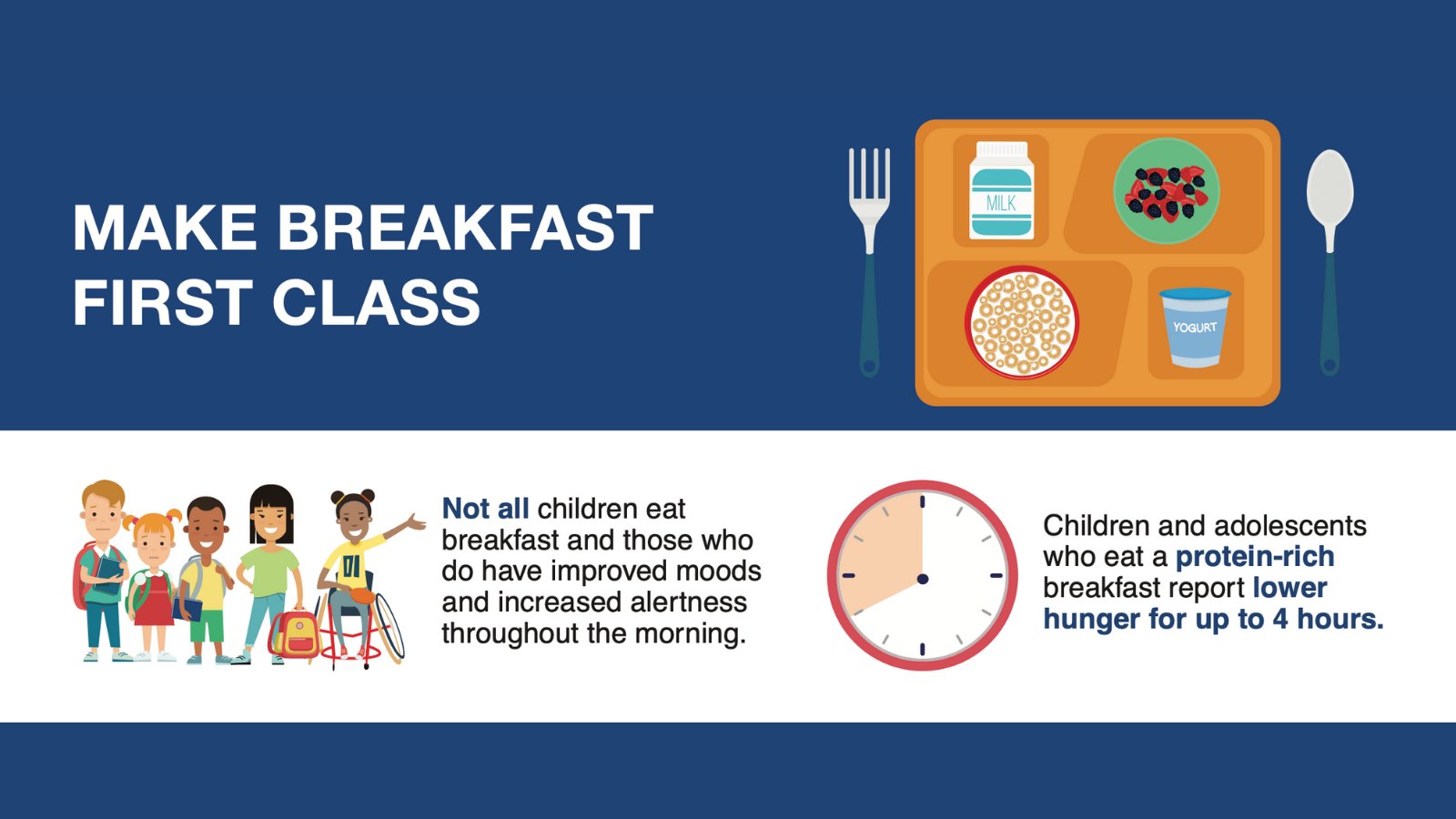 MAKE BREAKFAST FIRST CLASS

MILK

YOGURT

01

Not all children eat breakfast and those who do have improved moods and increased alertness throughout the morning.

Children and adolescents who eat a protein-rich breakfast report lower hunger for up to 4 hours.